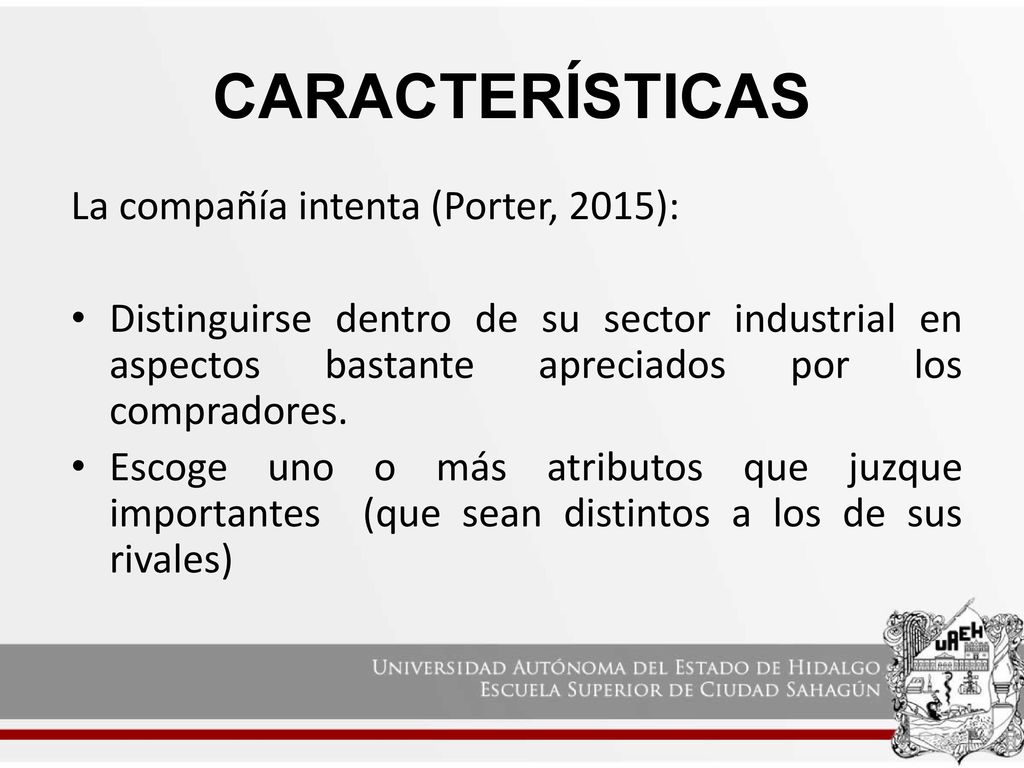 CARACTERÍSTICAS

La compañía intenta (Porter, 2015):

• Distinguirse dentro de su sector industrial en aspectos bastante apreciados por los compradores.
• Escoge uno o más atributos que juzque importantes (que sean distintos a los de sus rivales)

UNIVERSIDAD AUTÓNOMA DEL ESTADO DE HIDALGO
ESCUELA SUPERIOR DE CIUDAD SAHAGÚN

UAEH